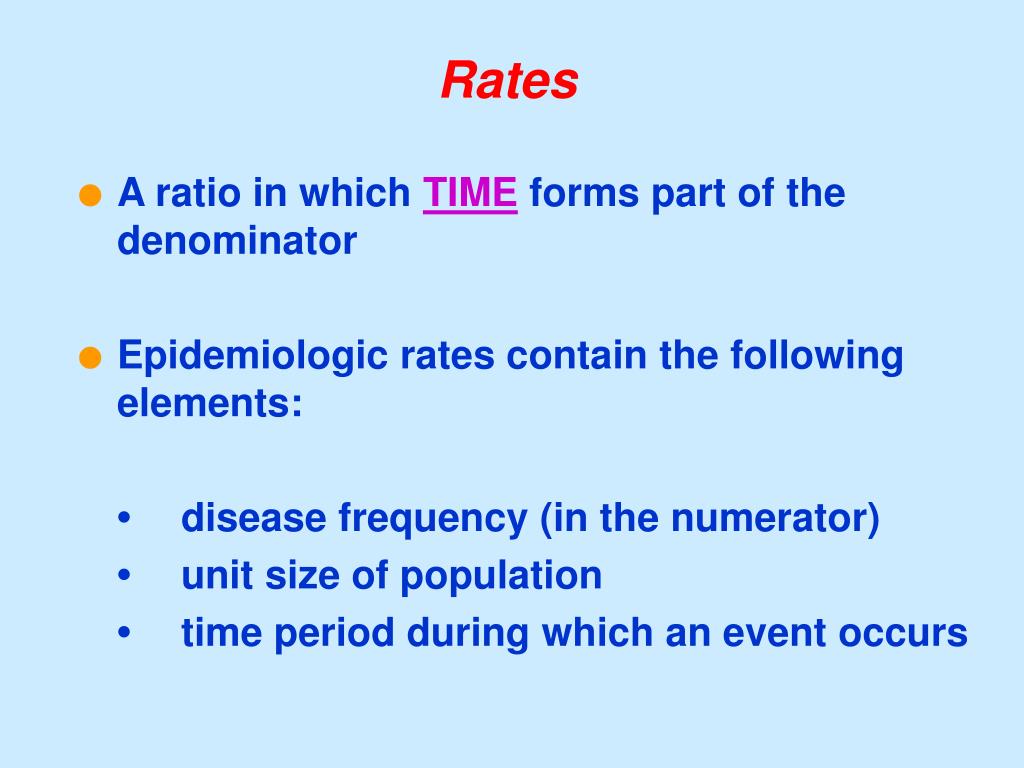 Rates

● A ratio in which TIME forms part of the denominator

● Epidemiologic rates contain the following elements:

• disease frequency (in the numerator)
• unit size of population
• time period during which an event occurs